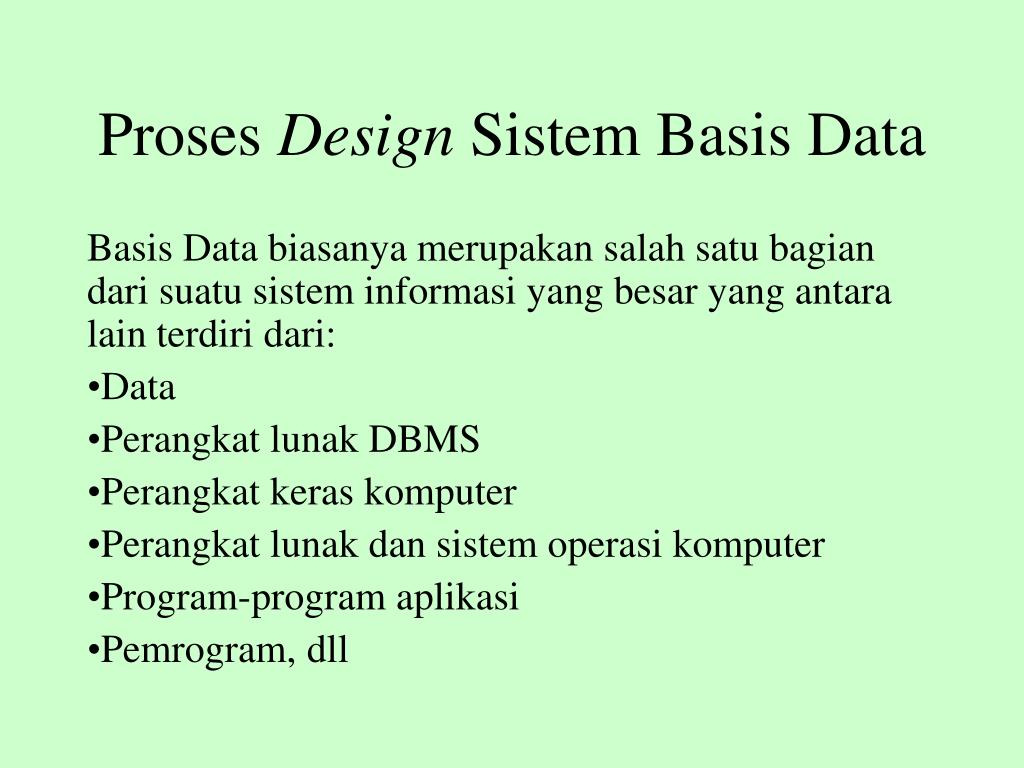 Proses Design Sistem Basis Data

Basis Data biasanya merupakan salah satu bagian dari suatu sistem informasi yang besar yang antara lain terdiri dari:

•Data

•Perangkat lunak DBMS

•Perangkat keras komputer

•Perangkat lunak dan sistem operasi komputer

•Program-program aplikasi

•Pemrogram, dll